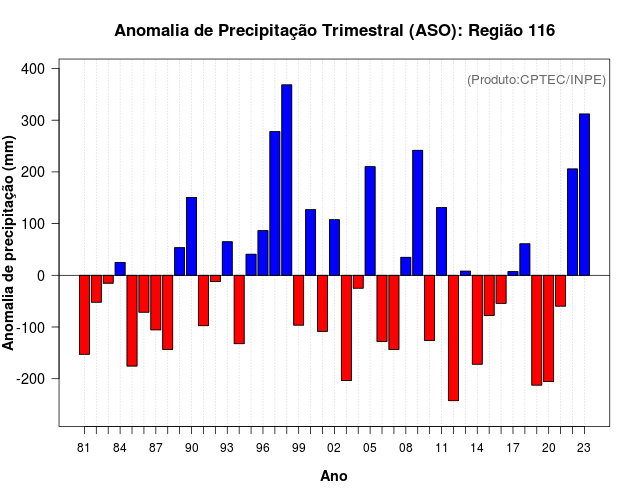 Anomalia de Precipitação Trimestral (ASO): Região 116

(Produto:CPTEC/INPE)

Anomalia de precipitação (mm)

400
300
200
100
0
-100
-200

81 84 87 90 93 96 99 02 05 08 11 14 17 20 23

Ano